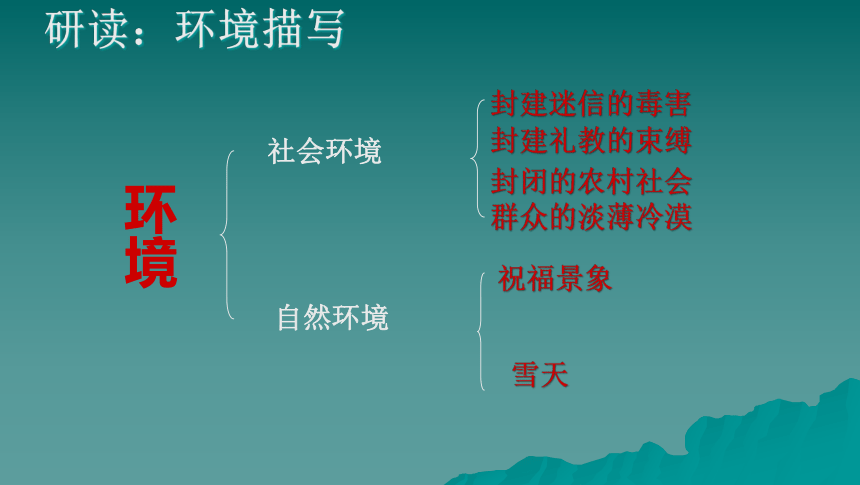 研读：环境描写

环境

社会环境

封建迷信的毒害
封建礼教的束缚
封闭的农村社会
群众的淡薄冷漠

自然环境

祝福景象

雪天